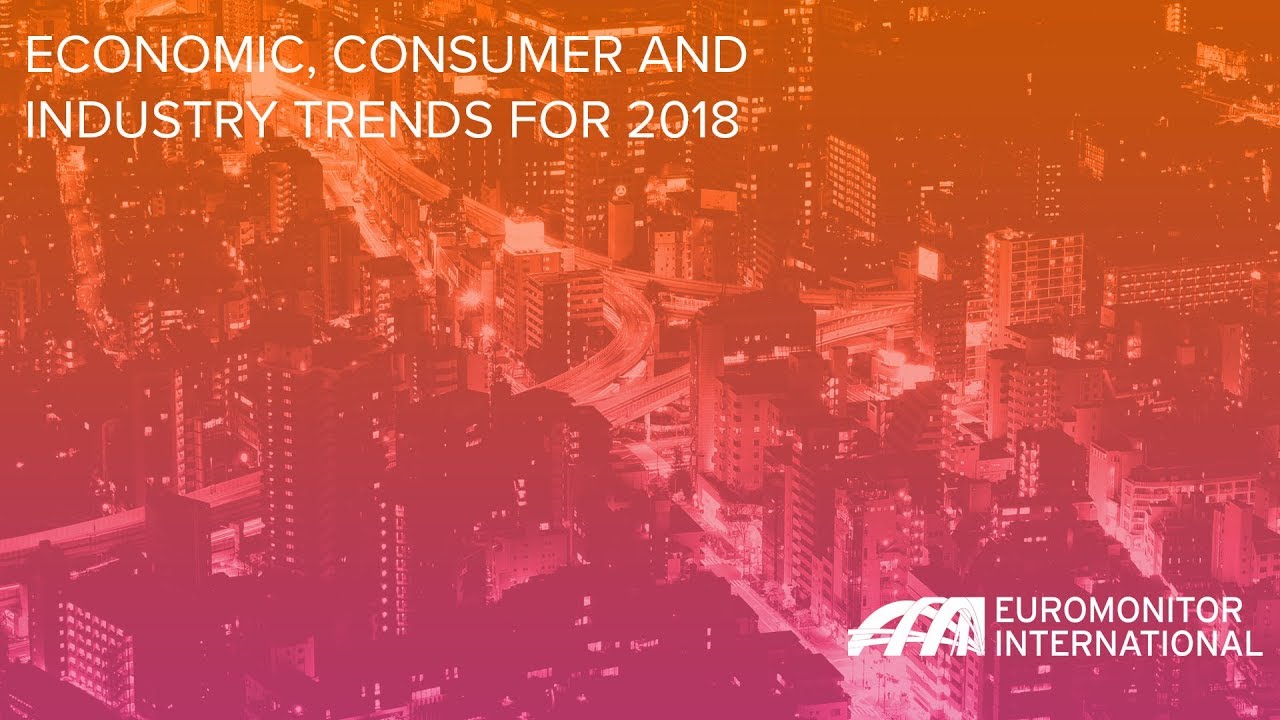 ECONOMIC, CONSUMER AND INDUSTRY TRENDS FOR 2018

EUROMONITOR INTERNATIONAL